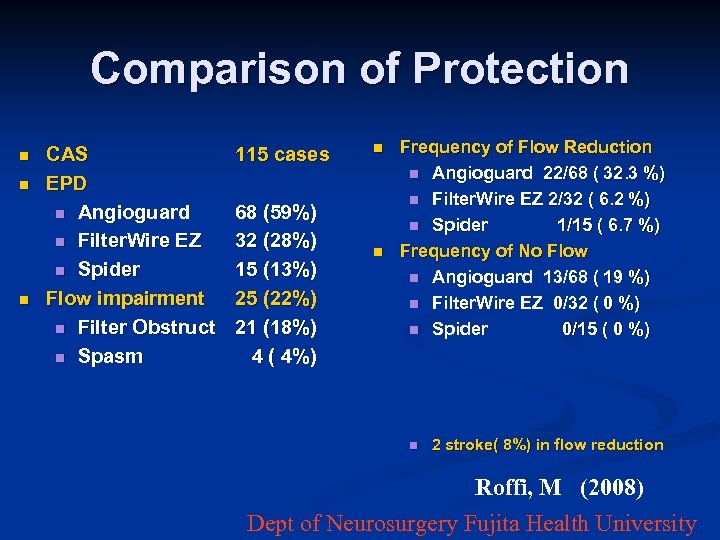 Comparison of Protection

- CAS 115 cases
- EPD
  - Angioguard 68 (59%)
  - FilterWire EZ 32 (28%)
  - Spider 15 (13%)
- Flow impairment 25 (22%)
  - Filter Obstruct 21 (18%)
  - Spasm 4 ( 4%)

- Frequency of Flow Reduction
  - Angioguard 22/68 ( 32.3 %)
  - FilterWire EZ 2/32 ( 6.2 %)
  - Spider 1/15 ( 6.7 %)
- Frequency of No Flow
  - Angioguard 13/68 ( 19 %)
  - FilterWire EZ 0/32 ( 0 %)
  - Spider 0/15 ( 0 %)

- 2 stroke( 8%) in flow reduction

Roffi, M (2008)

Dept of Neurosurgery Fujita Health University